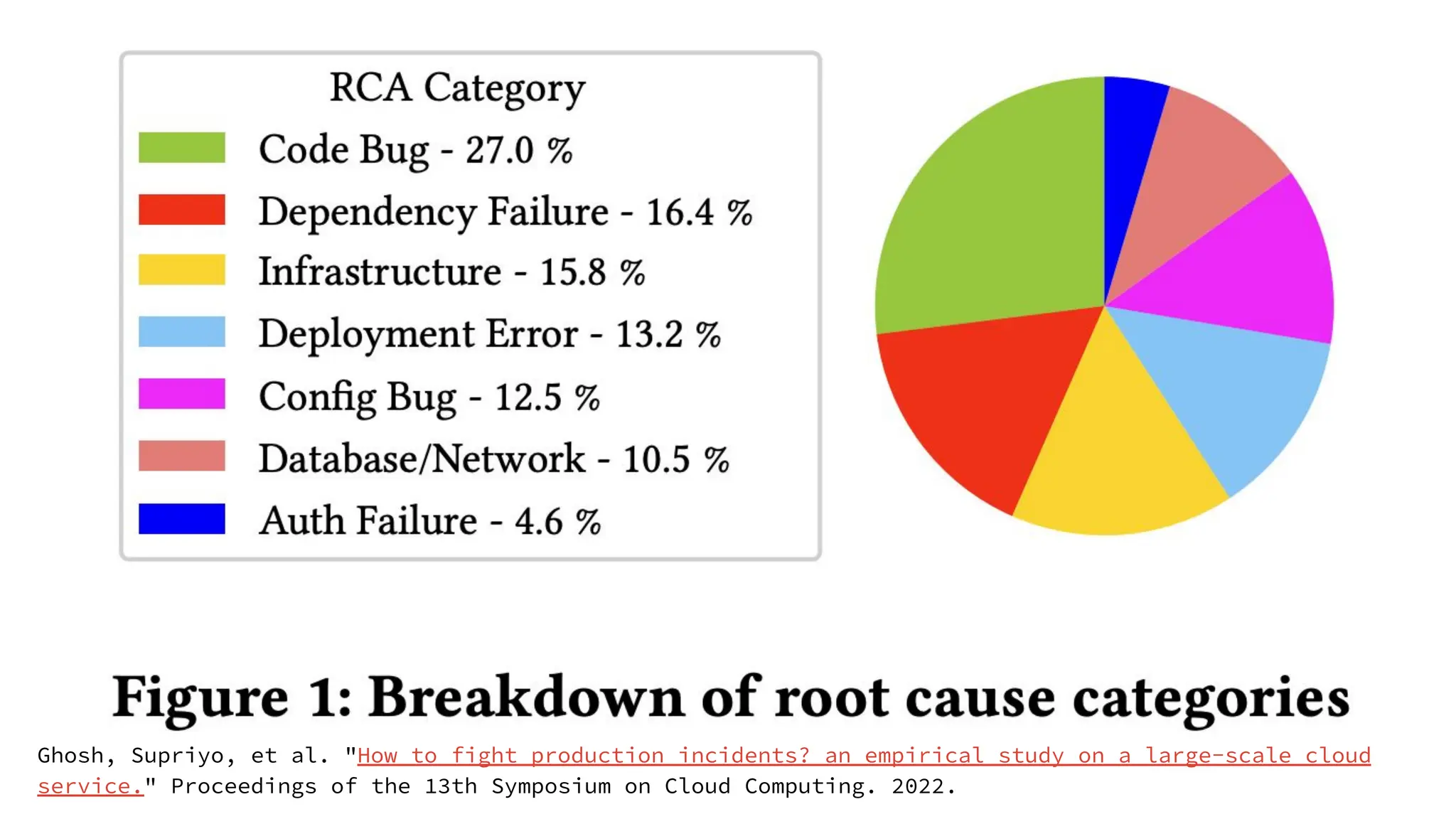 RCA Category

Code Bug - 27.0 %

Dependency Failure - 16.4 %

Infrastructure - 15.8 %

Deployment Error - 13.2 %

Config Bug - 12.5 %

Database/Network - 10.5 %

Auth Failure - 4.6 %

Figure 1: Breakdown of root cause categories

Ghosh, Supriyo, et al. "How to fight production incidents? an empirical study on a large-scale cloud service." Proceedings of the 13th Symposium on Cloud Computing. 2022.